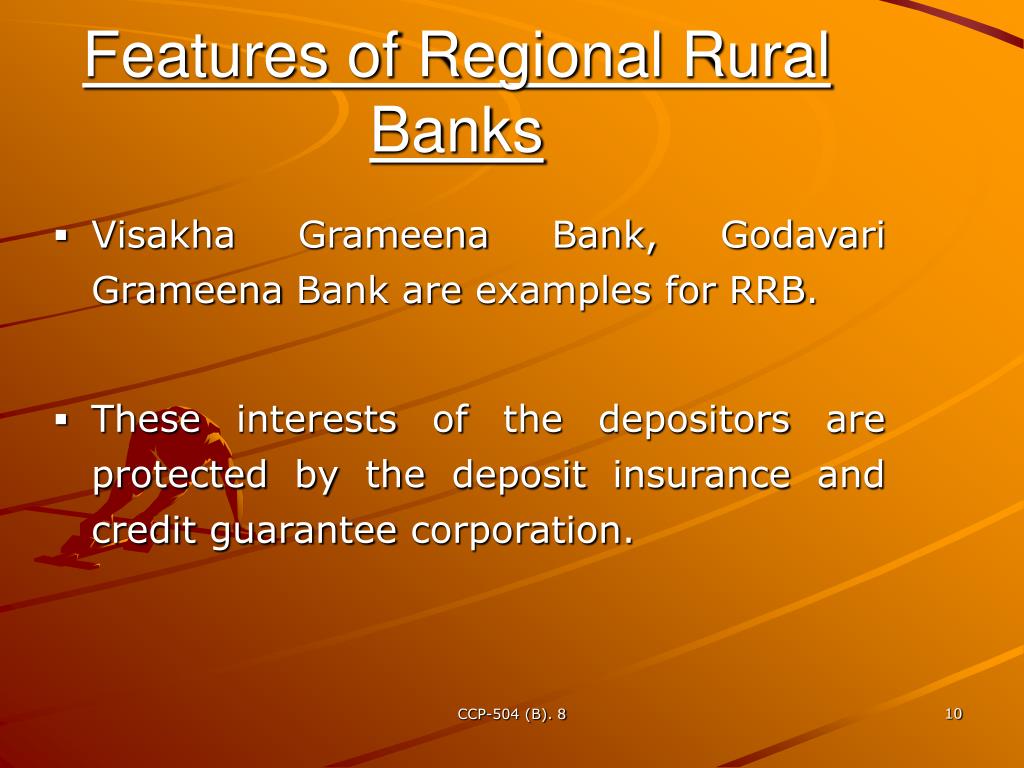 Features of Regional Rural Banks

▪ Visakha Grameena Bank, Godavari Grameena Bank are examples for RRB.

▪ These interests of the depositors are protected by the deposit insurance and credit guarantee corporation.

CCP-504 (B). 8

10